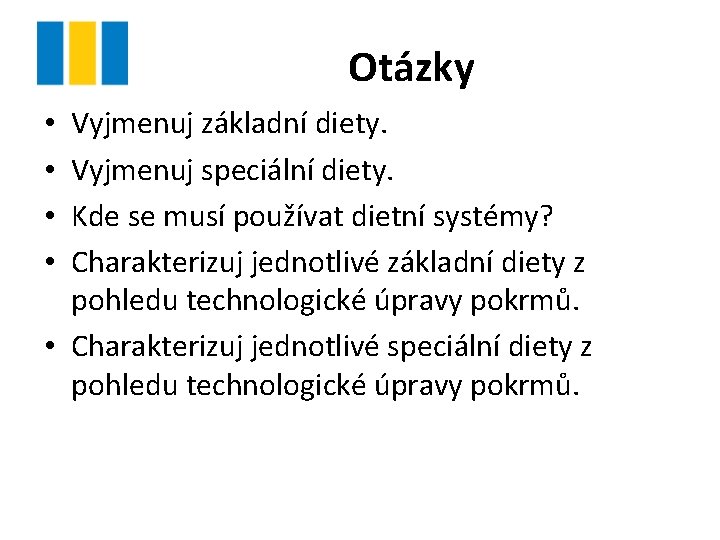 Otázky

• Vyjmenuj základní diety.
• Vyjmenuj speciální diety.
• Kde se musí používat dietní systémy?
• Charakterizuj jednotlivé základní diety z pohledu technologické úpravy pokrmů.
• Charakterizuj jednotlivé speciální diety z pohledu technologické úpravy pokrmů.